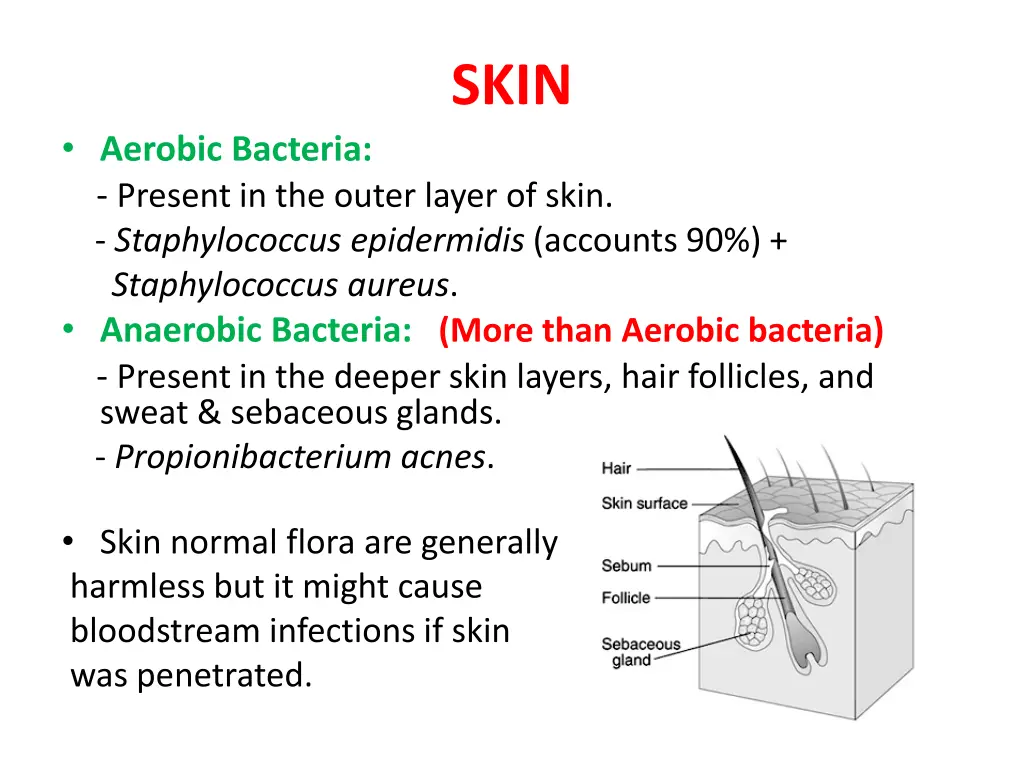 SKIN

• Aerobic Bacteria:
- Present in the outer layer of skin.
- Staphylococcus epidermidis (accounts 90%) + Staphylococcus aureus.

• Anaerobic Bacteria: (More than Aerobic bacteria)
- Present in the deeper skin layers, hair follicles, and sweat & sebaceous glands.
- Propionibacterium acnes.

• Skin normal flora are generally harmless but it might cause bloodstream infections if skin was penetrated.

Hair
Skin surface
Sebum
Follicle
Sebaceous gland